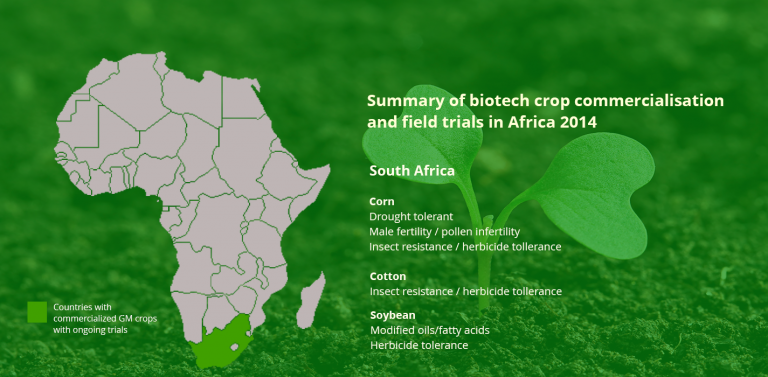 Summary of biotech crop commercialisation and field trials in Africa 2014

South Africa

Corn
Drought tolerant
Male fertility / pollen infertility
Insect resistance / herbicide tollerance

Cotton
Insect resistance / herbicide tollerance

Soybean
Modified oils/fatty acids
Herbicide tolerance

Countries with commercialized GM crops with ongoing trials